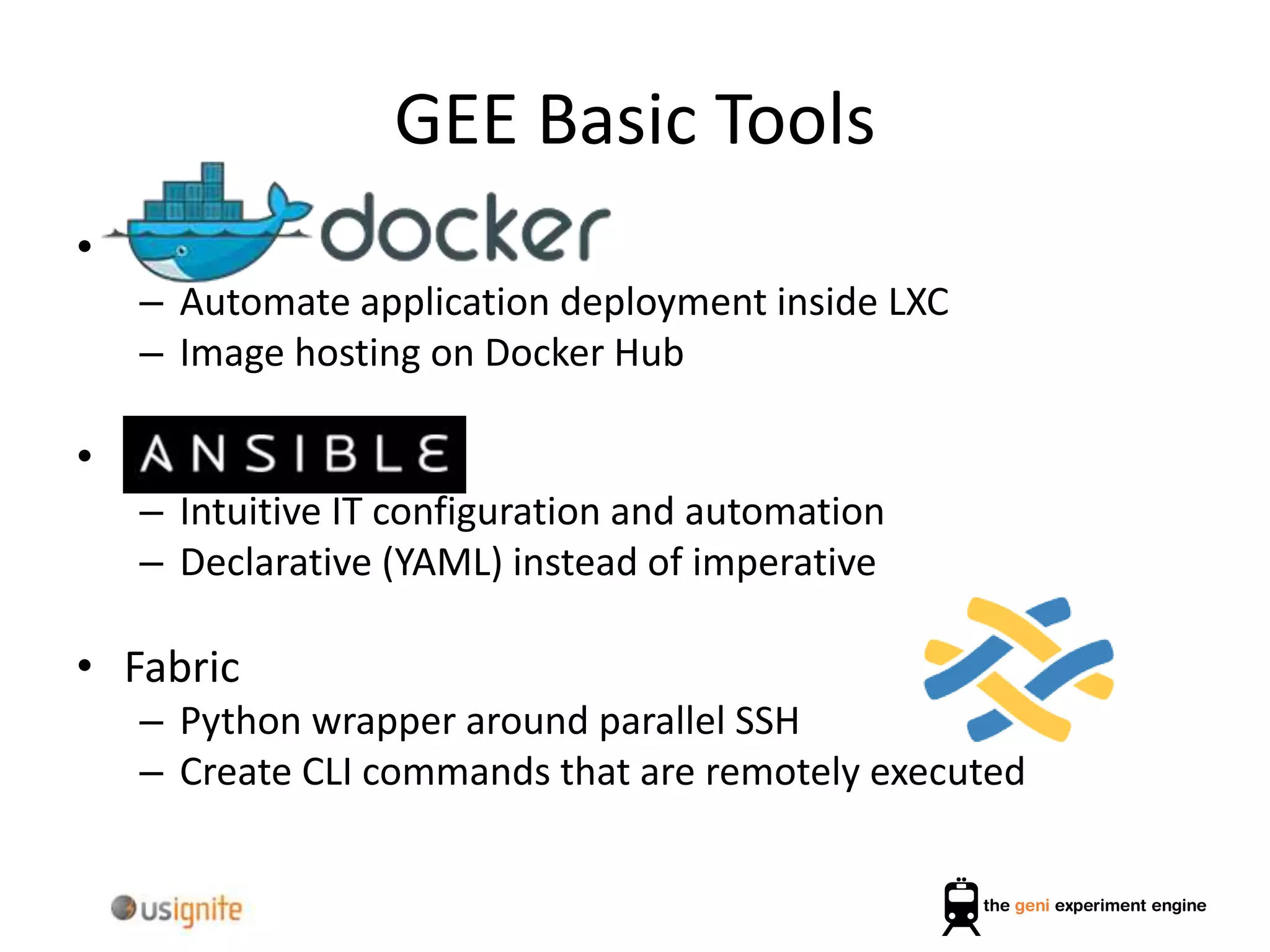 GEE Basic Tools

• docker
– Automate application deployment inside LXC
– Image hosting on Docker Hub

• ANSIBLE
– Intuitive IT configuration and automation
– Declarative (YAML) instead of imperative

• Fabric
– Python wrapper around parallel SSH
– Create CLI commands that are remotely executed

usignite

the geni experiment engine